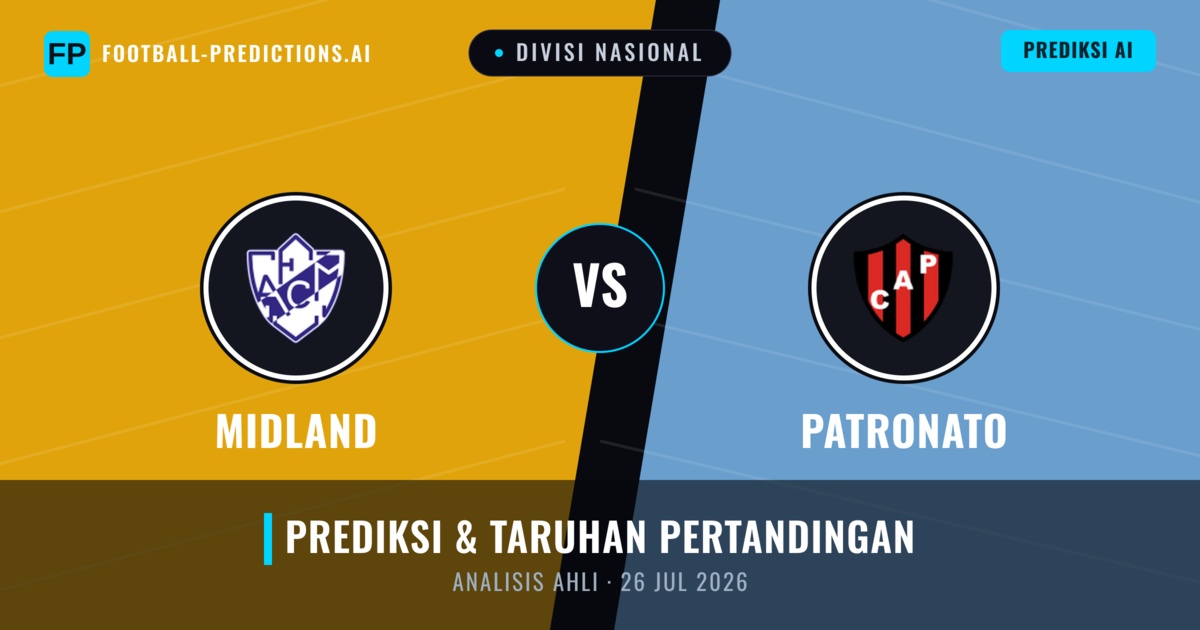 FP FOOTBALL-PREDICTIONS.AI

DIVISI NASIONAL

PREDIKSI AI

ACM

VS

CAP

MIDLAND

PATRONATO

PREDIKSI & TARUHAN PERTANDINGAN

ANALISIS AHLI · 26 JUL 2026